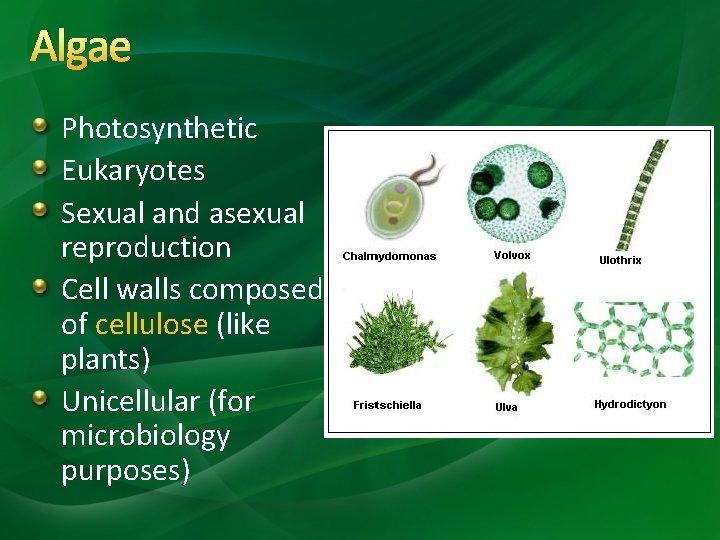 Algae

Photosynthetic
Eukaryotes
Sexual and asexual reproduction
Cell walls composed of cellulose (like plants)
Unicellular (for microbiology purposes)

Chalmydomonas
Volvox
Ulothrix
Fristschiella
Ulva
Hydrodictyon